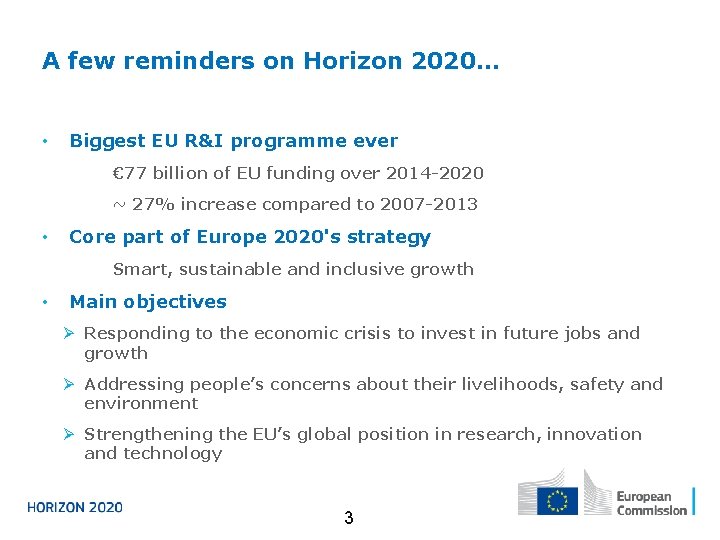 A few reminders on Horizon 2020…

• Biggest EU R&I programme ever

€77 billion of EU funding over 2014-2020

~ 27% increase compared to 2007-2013

• Core part of Europe 2020's strategy

Smart, sustainable and inclusive growth

• Main objectives

➢ Responding to the economic crisis to invest in future jobs and growth

➢ Addressing people's concerns about their livelihoods, safety and environment

➢ Strengthening the EU's global position in research, innovation and technology

HORIZON 2020

3

European Commission